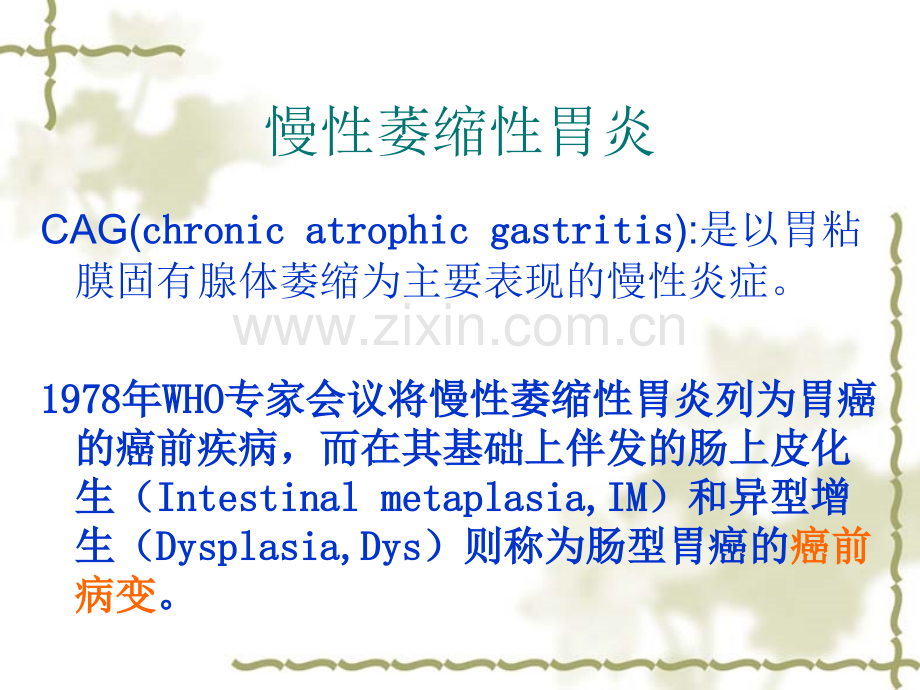 慢性萎缩性胃炎

CAG(chronic atrophic gastritis):是以胃粘膜固有腺体萎缩为主要表现的慢性炎症。

www.zixin.com.cn

1978年WHO专家会议将慢性萎缩性胃炎列为胃癌的癌前疾病，而在其基础上伴发的肠上皮化生（Intestinal metaplasia,IM）和异型增生（Dysplasia,Dys）则称为肠型胃癌的癌前病变。